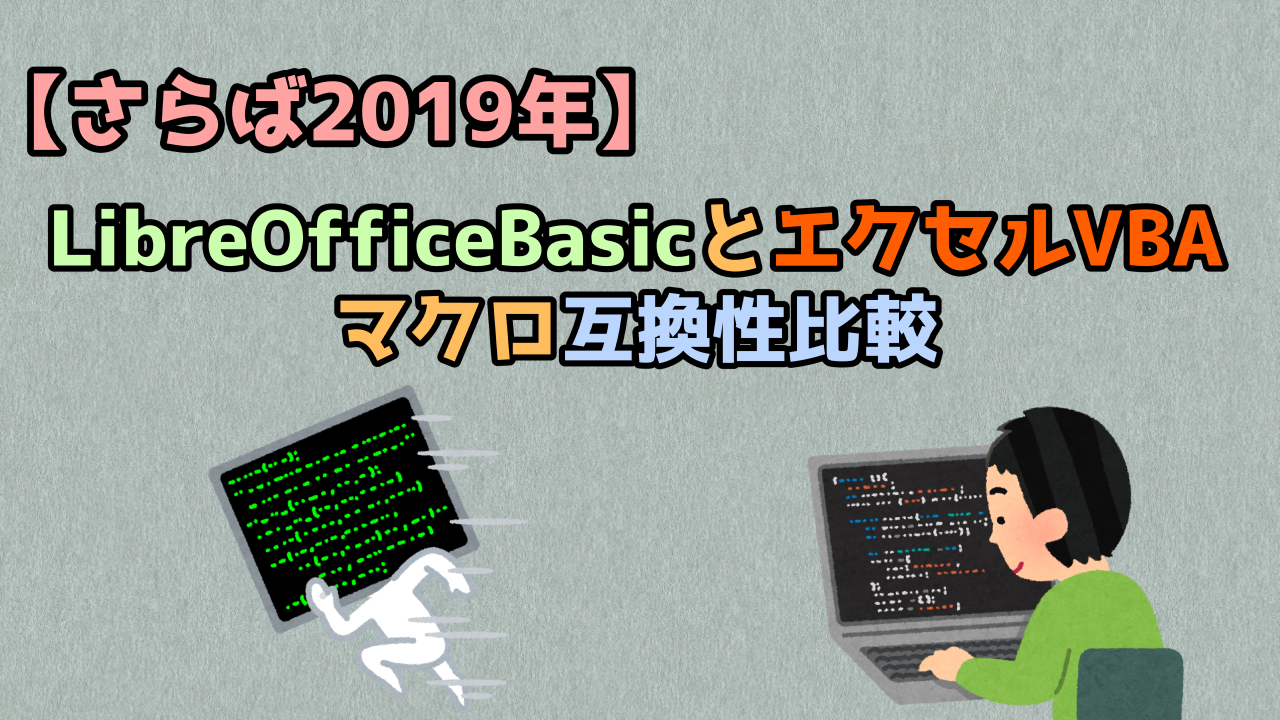 【さらば2019年】

LibreOfficeBasicとエクセルVBA
マクロ互換性比較